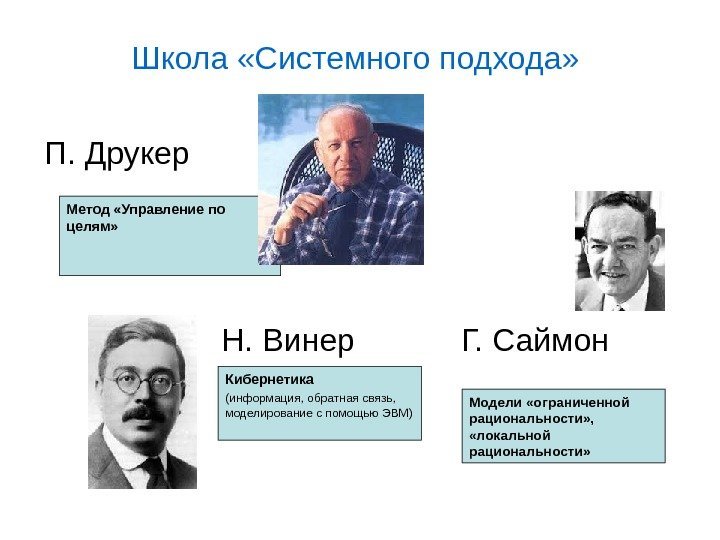 Школа «Системного подхода»

П. Друкер

Метод «Управление по целям»

Н. Винер

Кибернетика
(информация, обратная связь, моделирование с помощью ЭВМ)

Г. Саймон

Модели «ограниченной рациональности», «локальной рациональности»